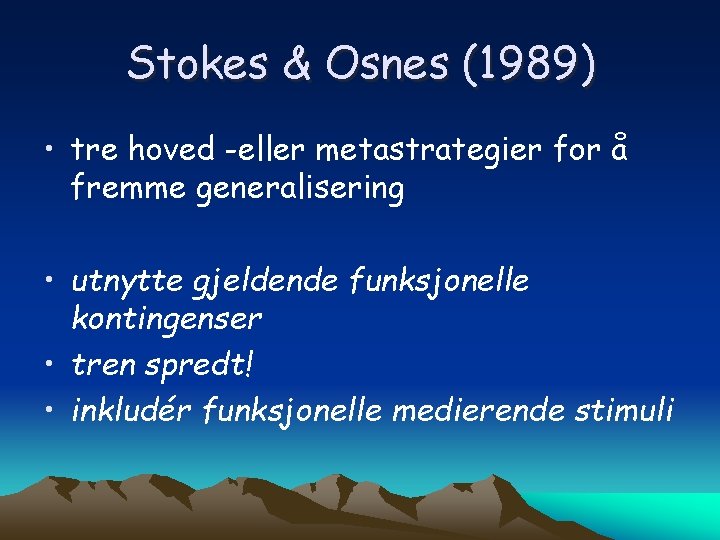 Stokes & Osnes (1989)

• tre hoved -eller metastrategier for å fremme generalisering

• utnytte gjeldende funksjonelle kontingenser
• tren spredt!
• inkludér funksjonelle medierende stimuli